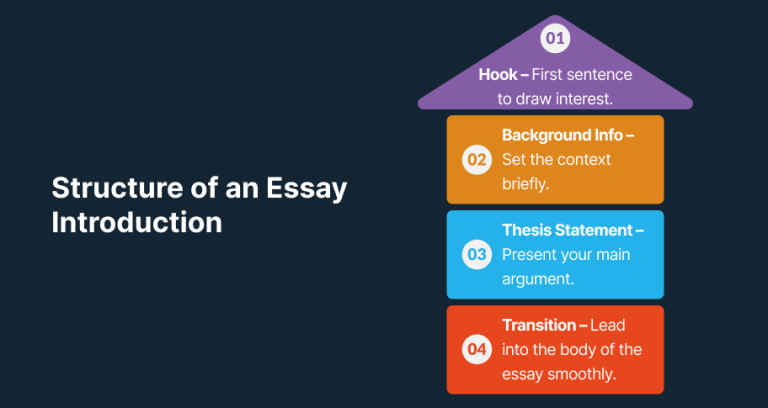 Structure of an Essay Introduction

01
Hook – First sentence to draw interest.

02
Background Info – Set the context briefly.

03
Thesis Statement – Present your main argument.

04
Transition – Lead into the body of the essay smoothly.